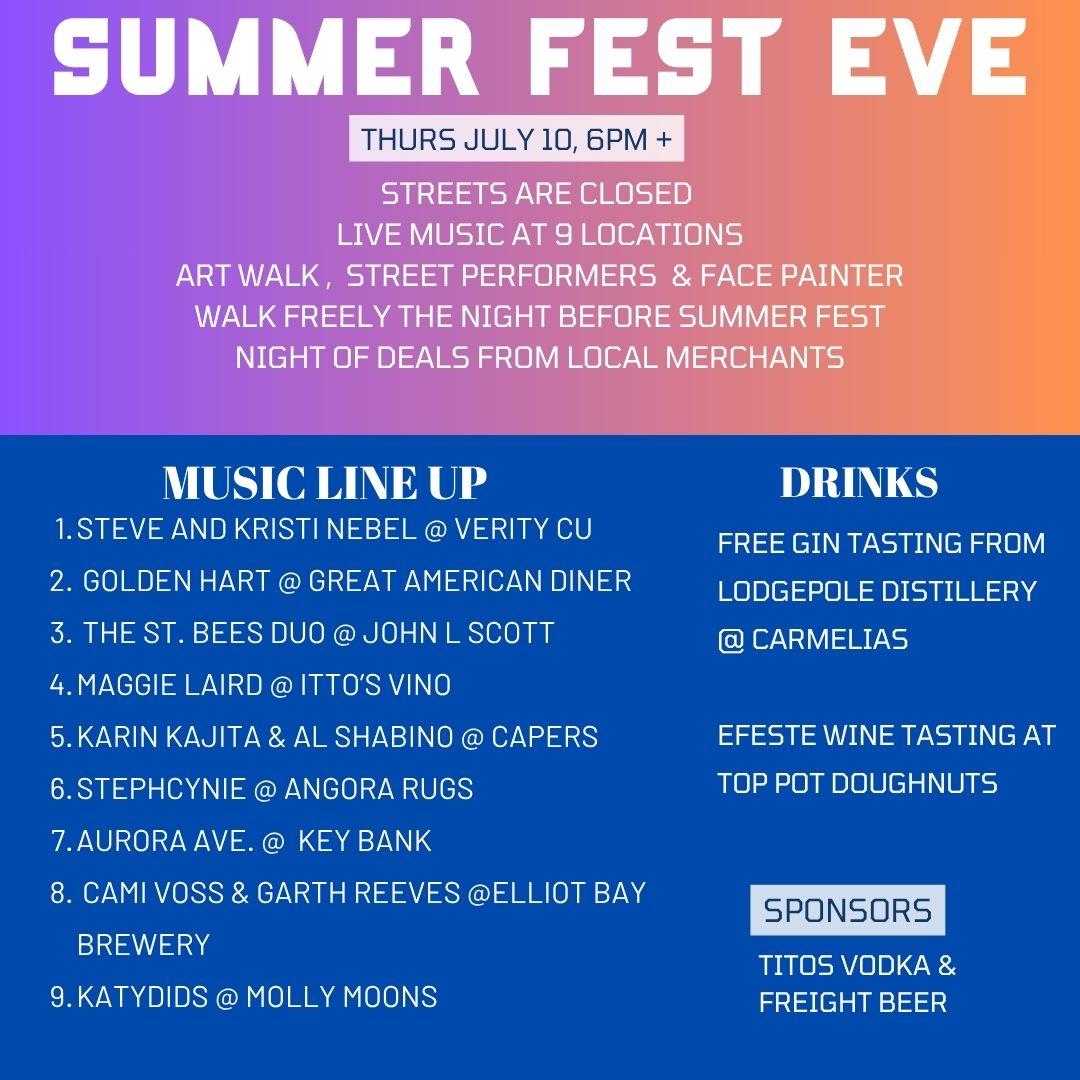 SUMMER FEST EVE

THURS JULY 10, 6PM +

STREETS ARE CLOSED
LIVE MUSIC AT 9 LOCATIONS
ART WALK , STREET PERFORMERS & FACE PAINTER
WALK FREELY THE NIGHT BEFORE SUMMER FEST
NIGHT OF DEALS FROM LOCAL MERCHANTS

MUSIC LINE UP

1. STEVE AND KRISTI NEBEL @ VERITY CU
2. GOLDEN HART @ GREAT AMERICAN DINER
3. THE ST. BEES DUO @ JOHN L SCOTT
4. MAGGIE LAIRD @ ITTO'S VINO
5. KARIN KAJITA & AL SHABINO @ CAPERS
6. STEPHCYNIE @ ANGORA RUGS
7. AURORA AVE. @ KEY BANK
8. CAMI VOSS & GARTH REEVES @ELLIOT BAY BREWERY
9. KATYDIDS @ MOLLY MOONS

DRINKS

FREE GIN TASTING FROM LODGEPOLE DISTILLERY @ CARMELIAS

EFESTE WINE TASTING AT TOP POT DOUGHNUTS

SPONSORS

TITOS VODKA & FREIGHT BEER